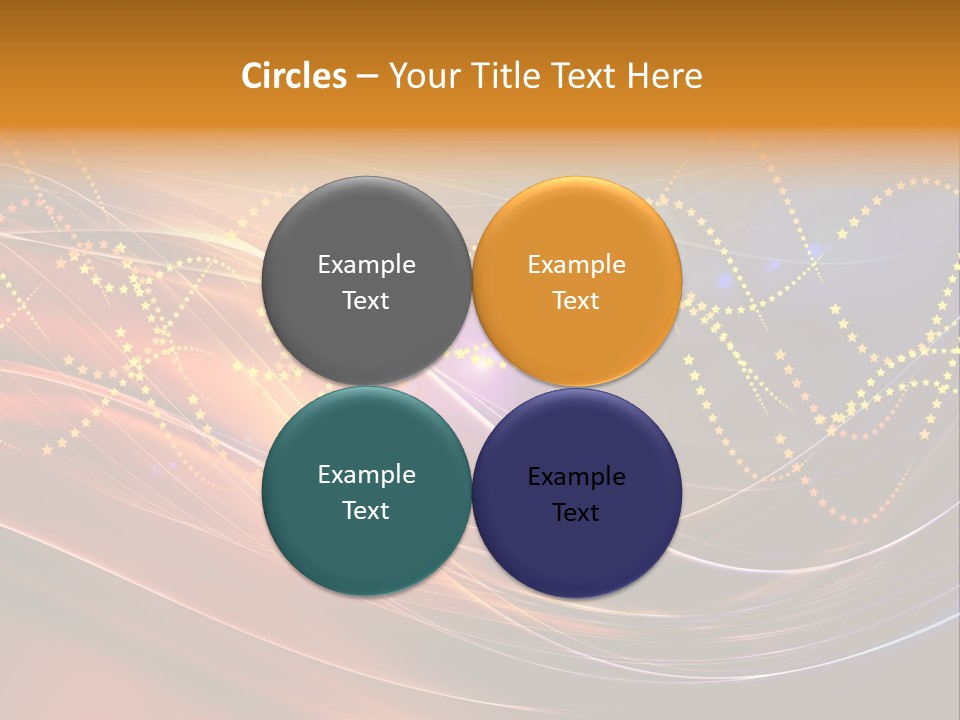 Circles – Your Title Text Here

Example Text

Example Text

Example Text

Example Text